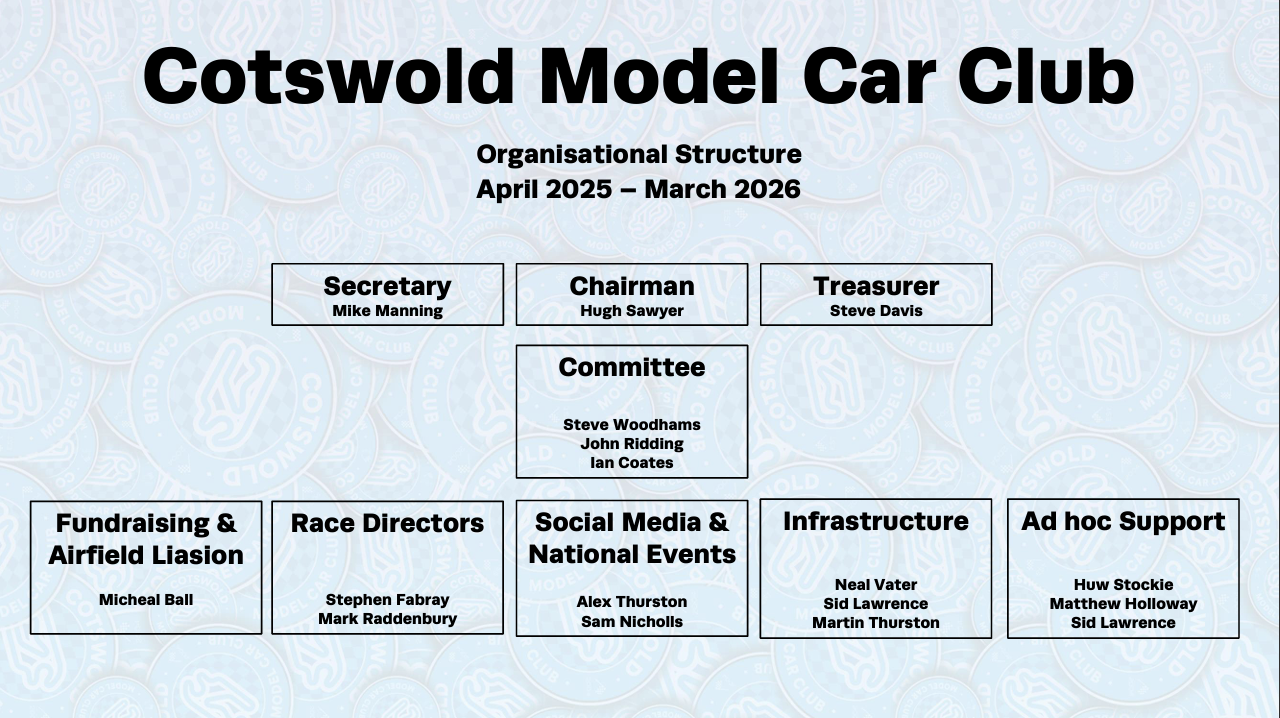 Cotswold Model Car Club

Organisational Structure
April 2025 – March 2026

Secretary
Mike Manning

Chairman
Hugh Sawyer

Treasurer
Steve Davis

Committee

Steve Woodhams
John Ridding
Ian Coates

Fundraising & Airfield Liasion

Micheal Ball

Race Directors

Stephen Fabray
Mark Raddenbury

Social Media & National Events

Alex Thurston
Sam Nicholls

Infrastructure

Neal Vater
Sid Lawrence
Martin Thurston

Ad hoc Support

Huw Stockie
Matthew Holloway
Sid Lawrence